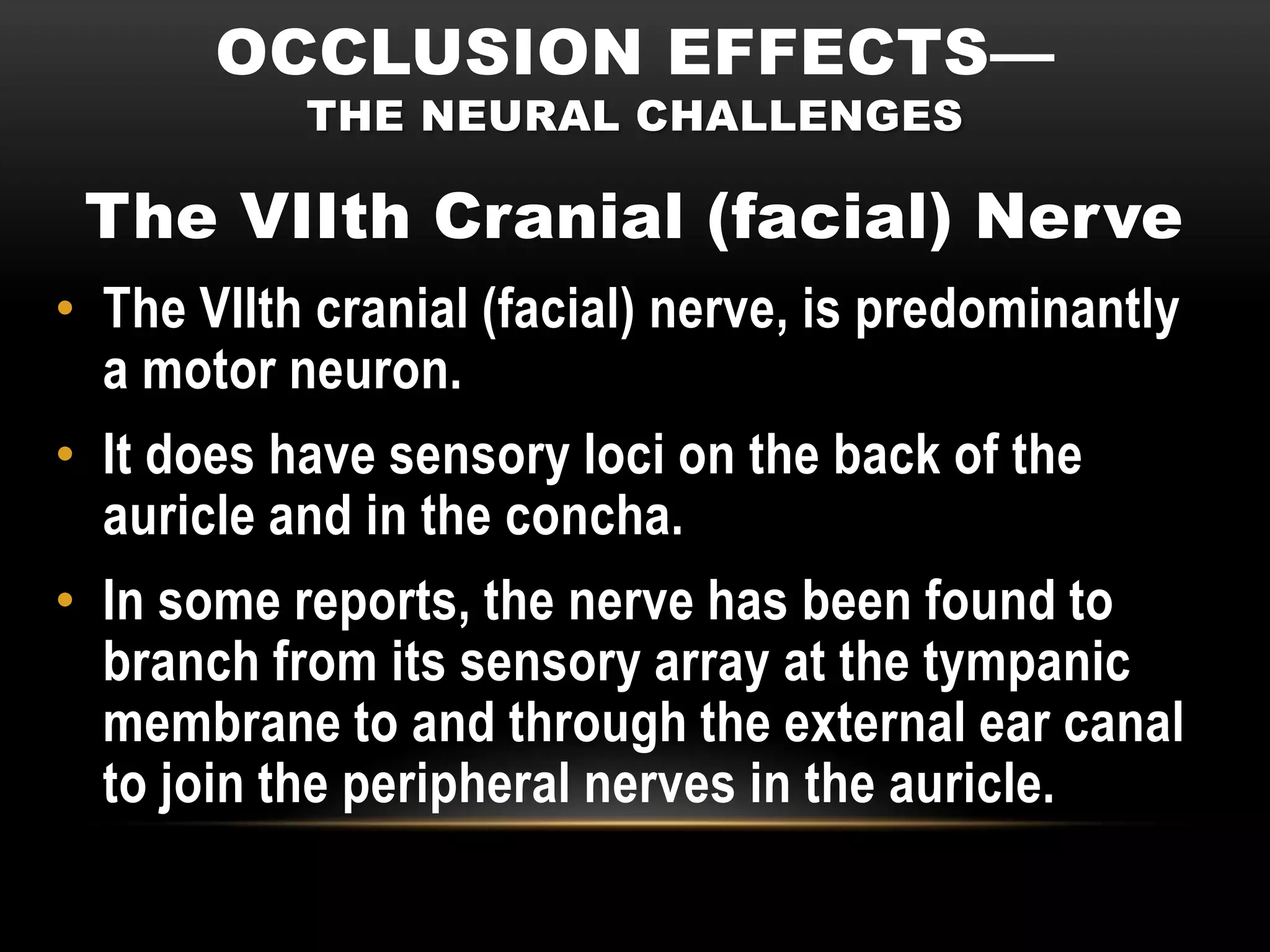 OCCLUSION EFFECTS—
THE NEURAL CHALLENGES

The VIIth Cranial (facial) Nerve

• The VIIth cranial (facial) nerve, is predominantly a motor neuron.

• It does have sensory loci on the back of the auricle and in the concha.

• In some reports, the nerve has been found to branch from its sensory array at the tympanic membrane to and through the external ear canal to join the peripheral nerves in the auricle.